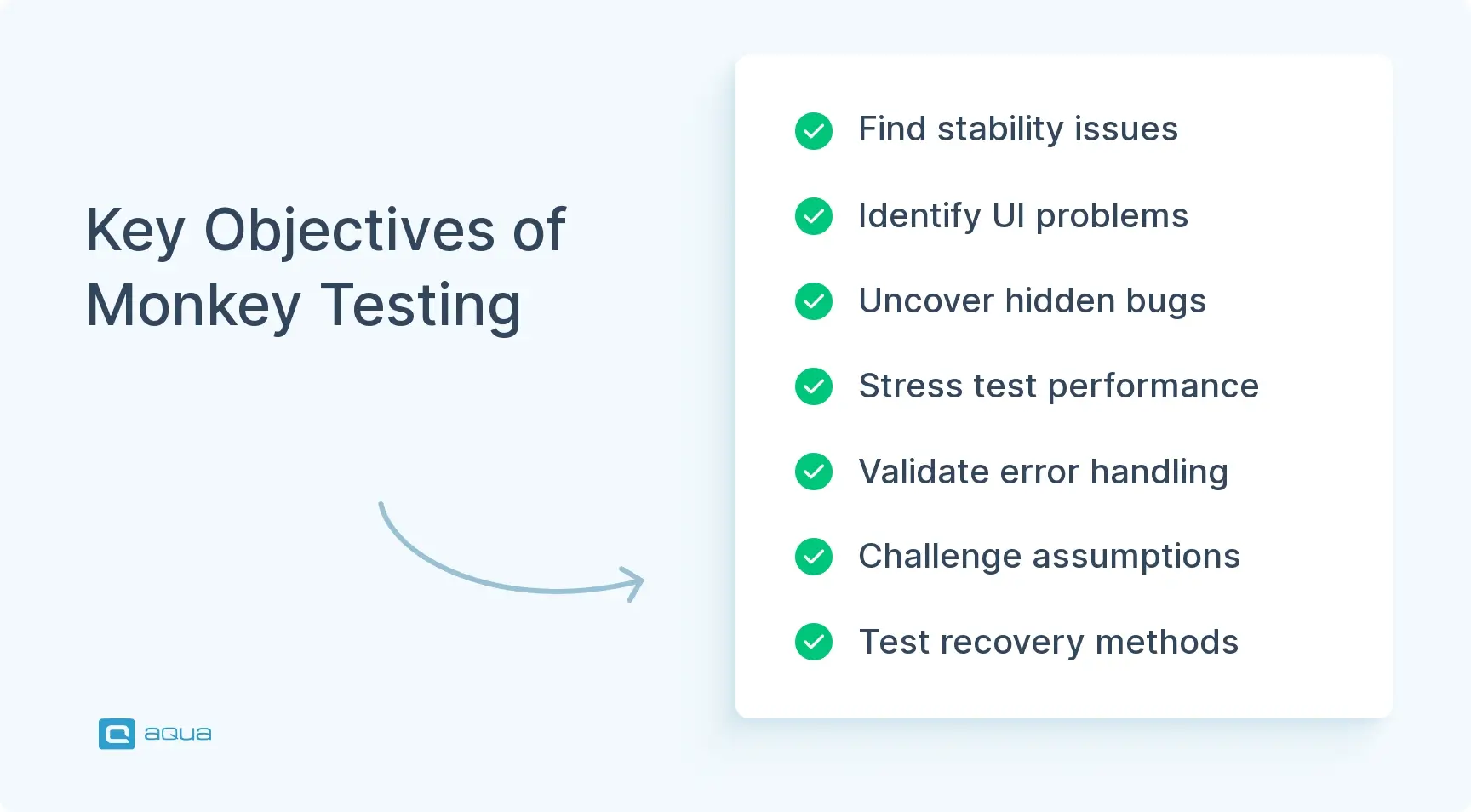 Key Objectives of Monkey Testing

Find stability issues

Identify UI problems

Uncover hidden bugs

Stress test performance

Validate error handling

Challenge assumptions

Test recovery methods

aqua